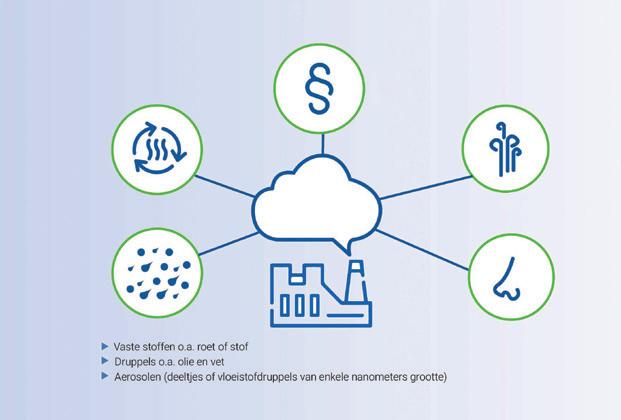 §

▶ Vaste stoffen o.a. roet of stof
▶ Druppels o.a. olie en vet
▶ Aerosolen (deeltjes of vloeistofdruppels van enkele nanometers grootte)